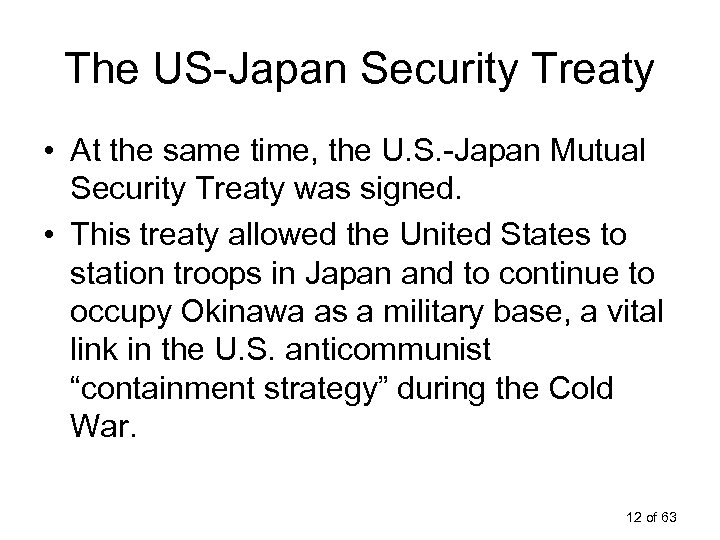 The US-Japan Security Treaty

• At the same time, the U.S.-Japan Mutual Security Treaty was signed.

• This treaty allowed the United States to station troops in Japan and to continue to occupy Okinawa as a military base, a vital link in the U.S. anticommunist “containment strategy” during the Cold War.

12 of 63